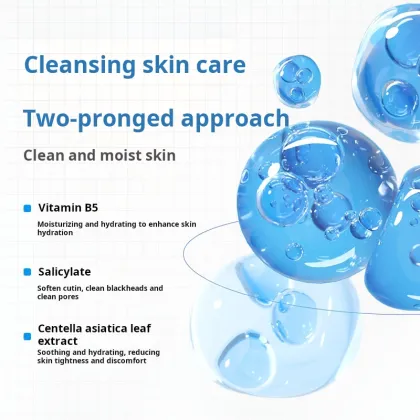 Cleansing skin care

Two-pronged approach

Clean and moist skin

Vitamin B5

Moisturizing and hydrating to enhance skin hydration

Salicylate

Soften cutin, clean blackheads and clean pores

Centella asiatica leaf extract

Soothing and hydrating, reducing skin tightness and discomfort